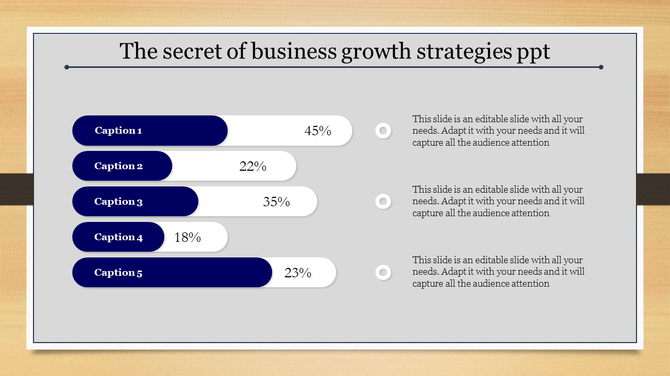 The secret of business growth strategies ppt

Caption 1 45%

Caption 2 22%

Caption 3 35%

Caption 4 18%

Caption 5 23%

This slide is an editable slide with all your needs. Adapt it with your needs and it will capture all the audience attention

This slide is an editable slide with all your needs. Adapt it with your needs and it will capture all the audience attention

This slide is an editable slide with all your needs. Adapt it with your needs and it will capture all the audience attention